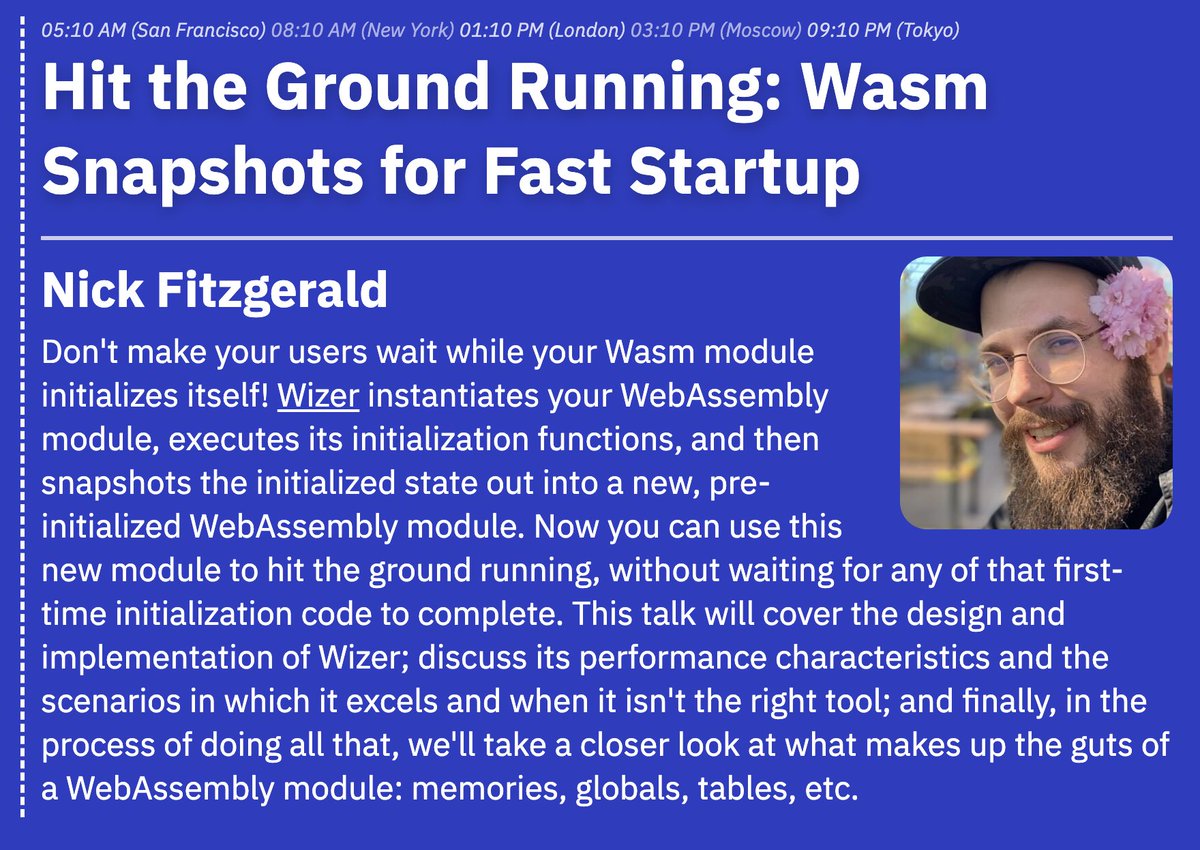 05:10 AM (San Francisco) 08:10 AM (New York) 01:10 PM (London) 03:10 PM (Moscow) 09:10 PM (Tokyo)

Hit the Ground Running: Wasm Snapshots for Fast Startup

Nick Fitzgerald

Don't make your users wait while your Wasm module initializes itself! Wizer instantiates your WebAssembly module, executes its initialization functions, and then snapshots the initialized state out into a new, pre-initialized WebAssembly module. Now you can use this new module to hit the ground running, without waiting for any of that first-time initialization code to complete. This talk will cover the design and implementation of Wizer; discuss its performance characteristics and the scenarios in which it excels and when it isn't the right tool; and finally, in the process of doing all that, we'll take a closer look at what makes up the guts of a WebAssembly module: memories, globals, tables, etc.